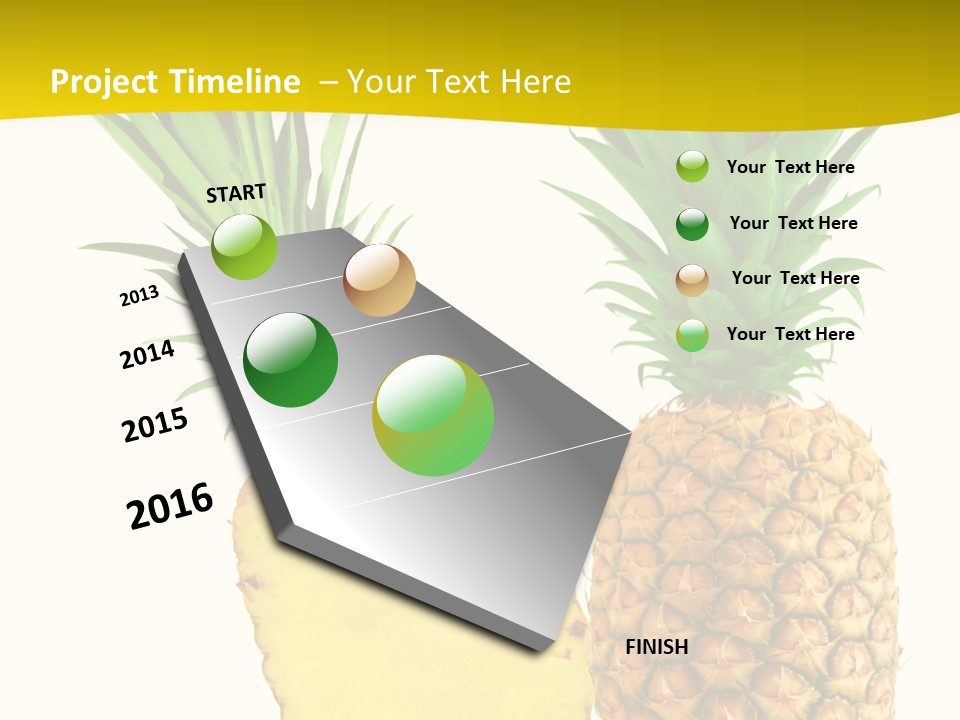 Project Timeline – Your Text Here

START

2013

2014

2015

2016

Your Text Here

Your Text Here

Your Text Here

Your Text Here

FINISH